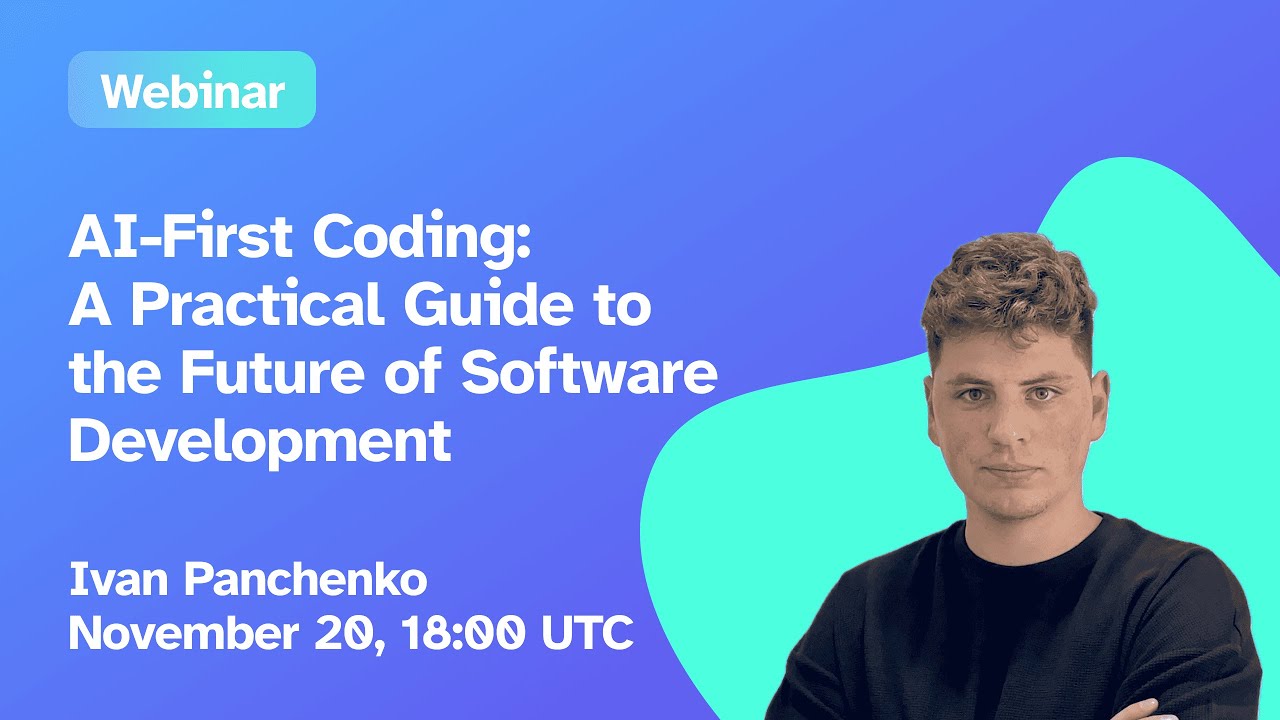 Webinar

AI-First Coding: A Practical Guide to the Future of Software Development

Ivan Panchenko
November 20, 18:00 UTC